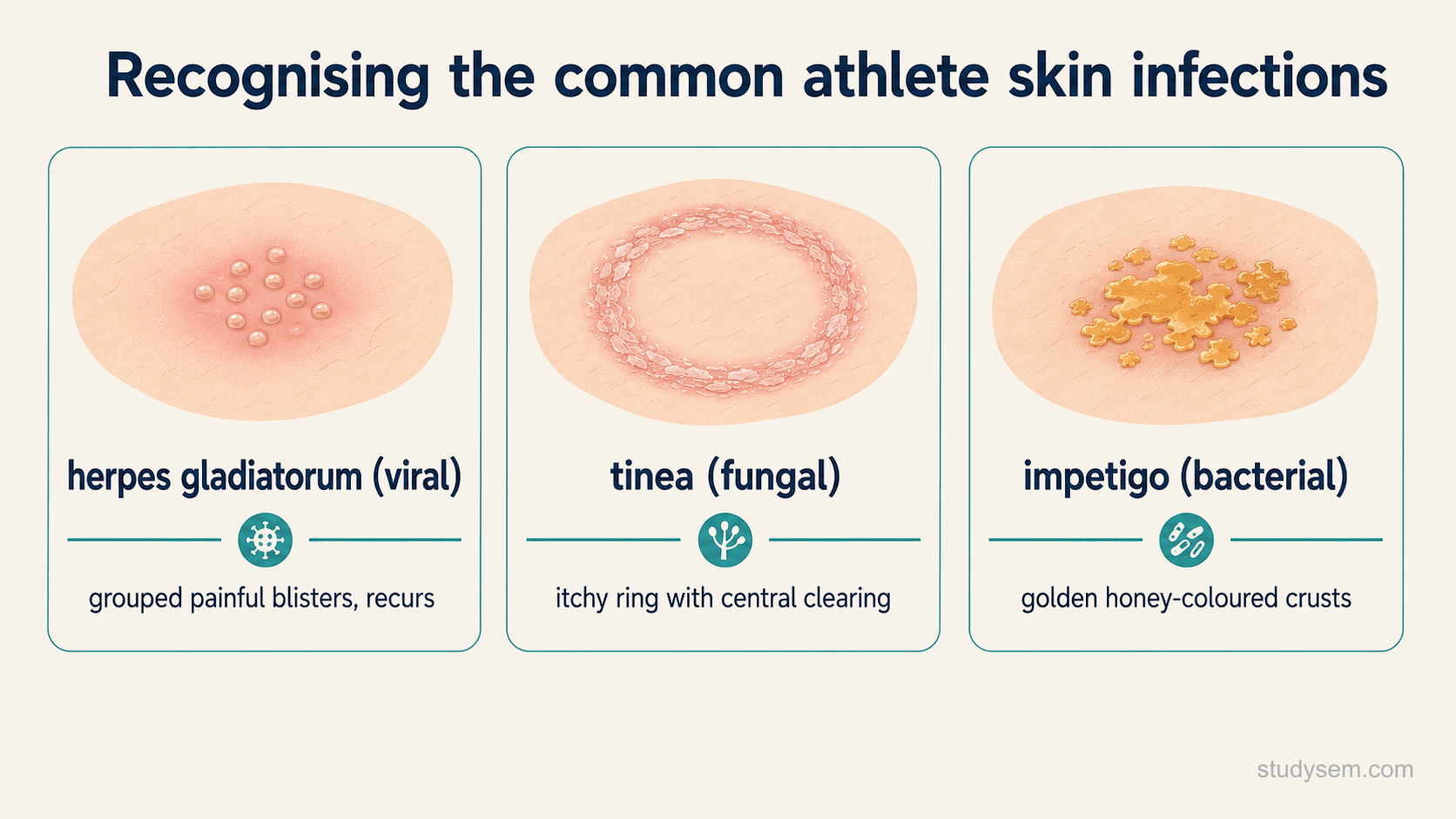 Recognising the common athlete skin infections

herpes gladiatorum (viral)

grouped painful blisters, recurs

tinea (fungal)

itchy ring with central clearing

impetigo (bacterial)

golden honey-coloured crusts

studysem.com